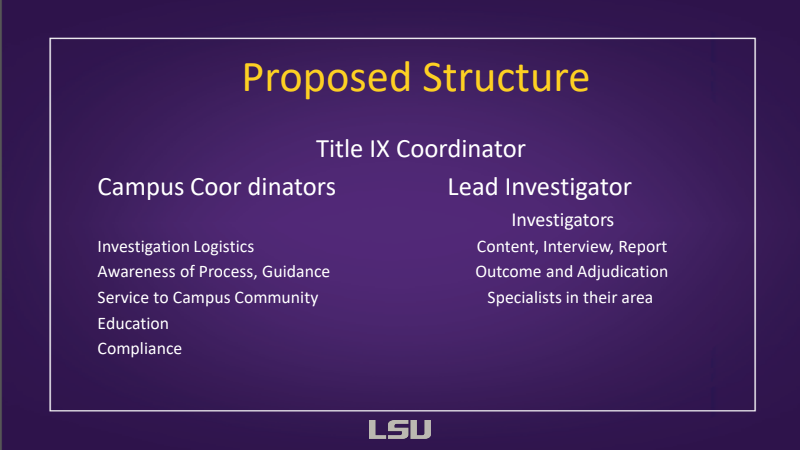 Proposed Structure

Title IX Coordinator

Campus Coor dinators

Investigation Logistics
Awareness of Process, Guidance
Service to Campus Community
Education
Compliance

Lead Investigator

Investigators
Content, Interview, Report
Outcome and Adjudication
Specialists in their area

LSU